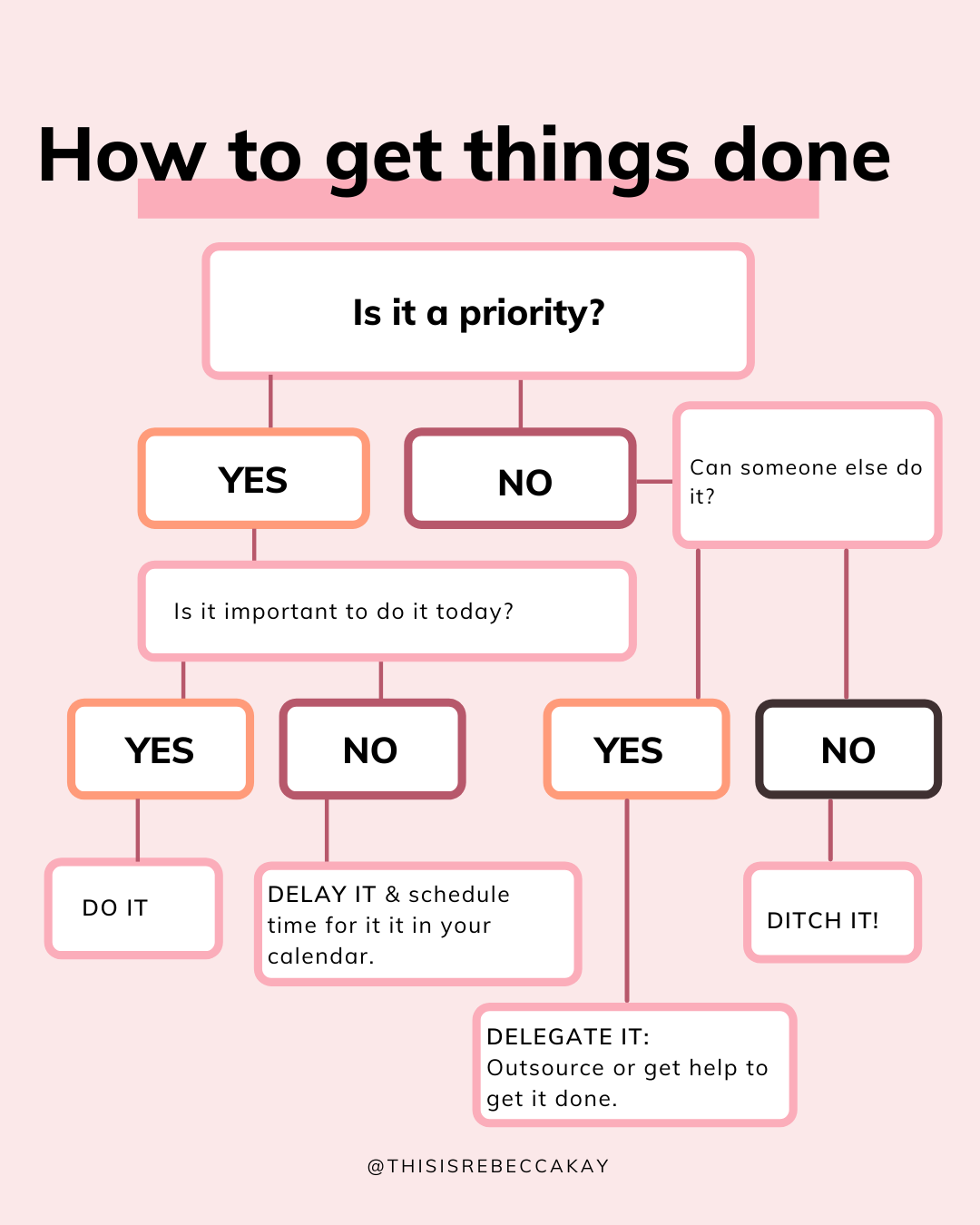 How to get things done

Is it a priority?

YES

NO

Can someone else do it?

Is it important to do it today?

YES

NO

YES

NO

DO IT

DELAY IT & schedule time for it it in your calendar.

DITCH IT!

DELEGATE IT: Outsource or get help to get it done.

@THISISREBECCAKAY